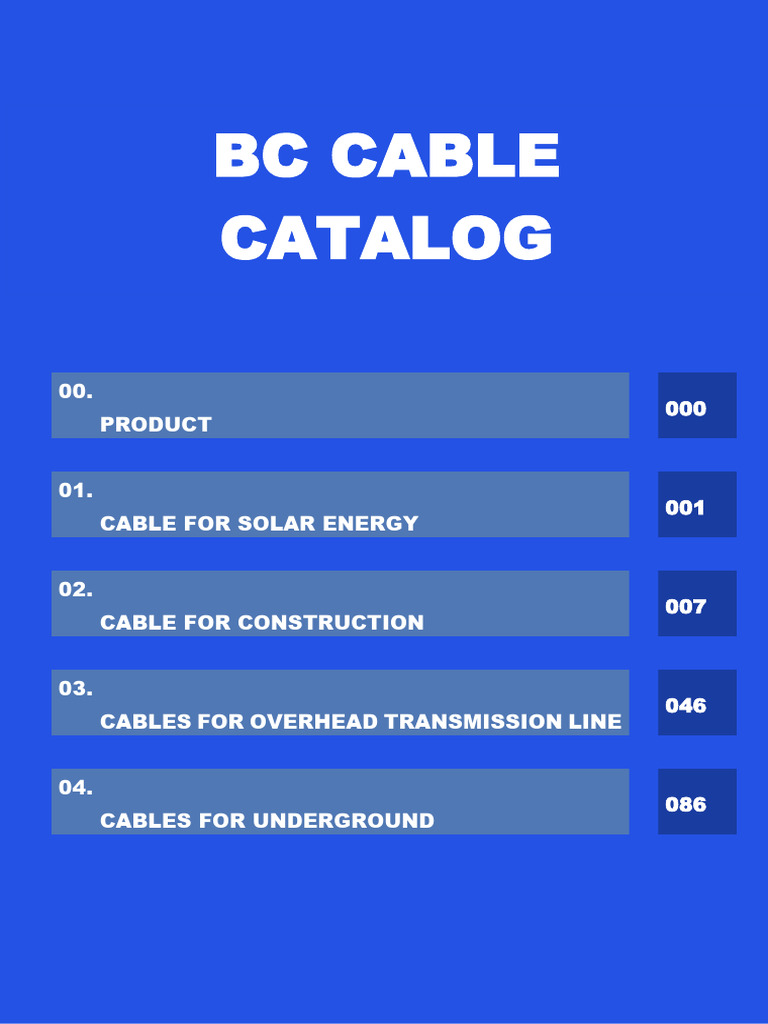 BC CABLE CATALOG

00.
PRODUCT
000

01.
CABLE FOR SOLAR ENERGY
001

02.
CABLE FOR CONSTRUCTION
007

03.
CABLES FOR OVERHEAD TRANSMISSION LINE
046

04.
CABLES FOR UNDERGROUND
086